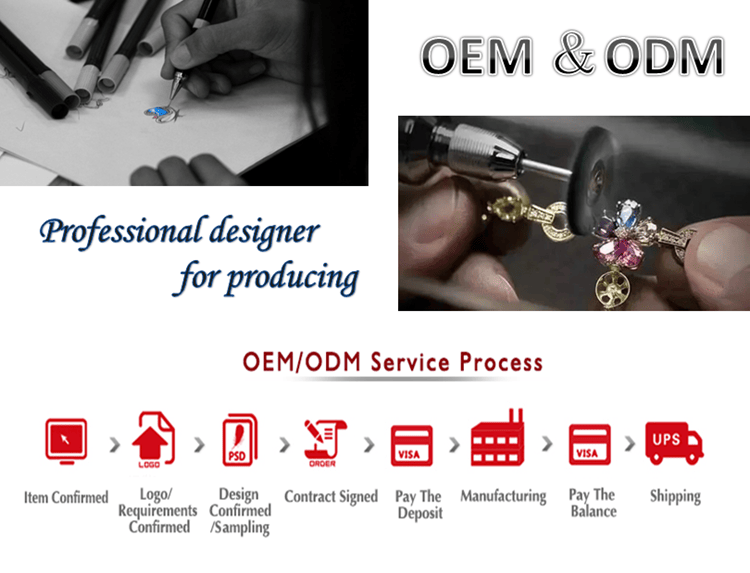 OEM & ODM

Professional designer for producing

OEM/ODM Service Process

LOGO

PSD

ORDER

VISA

VISA

UPS

Item Confirmed

Logo/ Requirements Confirmed

Design Confirmed /Sampling

Contract Signed

Pay The Deposit

Manufacturing

Pay The Balance

Shipping